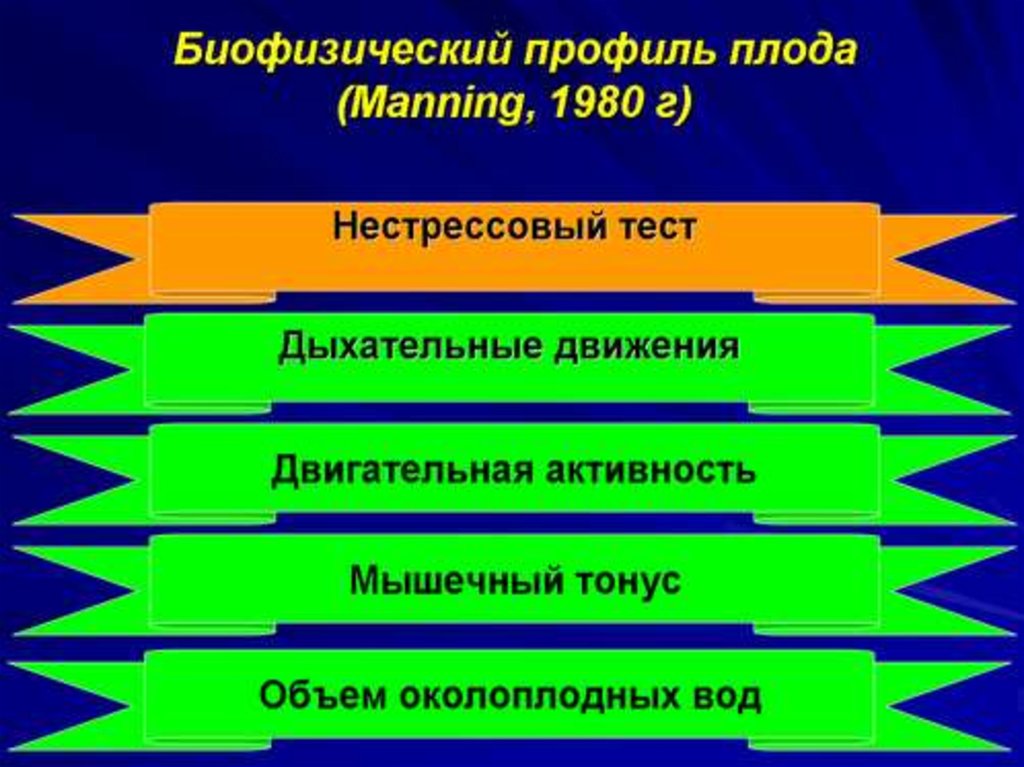 Биофизический профиль плода
(Manning, 1980 г)

Нестрессовый тест

Дыхательные движения

Двигательная активность

Мышечный тонус

Объем околоплодных вод